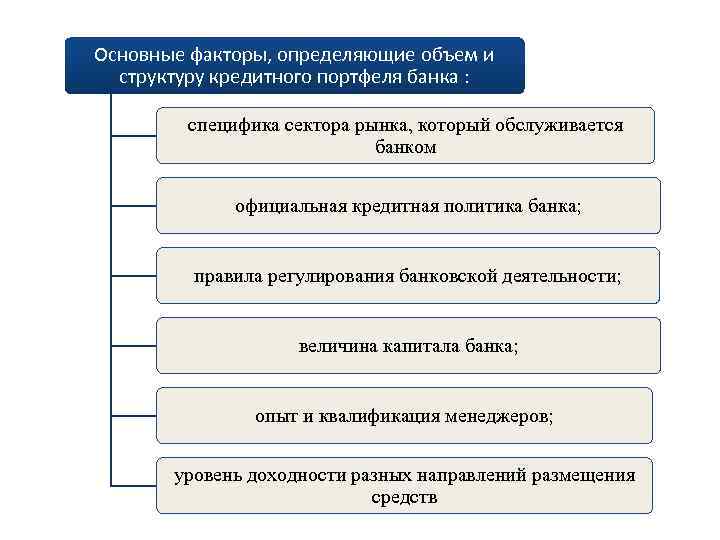 Основные факторы, определяющие объем и структуру кредитного портфеля банка :

специфика сектора рынка, который обслуживается банком

официальная кредитная политика банка;

правила регулирования банковской деятельности;

величина капитала банка;

опыт и квалификация менеджеров;

уровень доходности разных направлений размещения средств